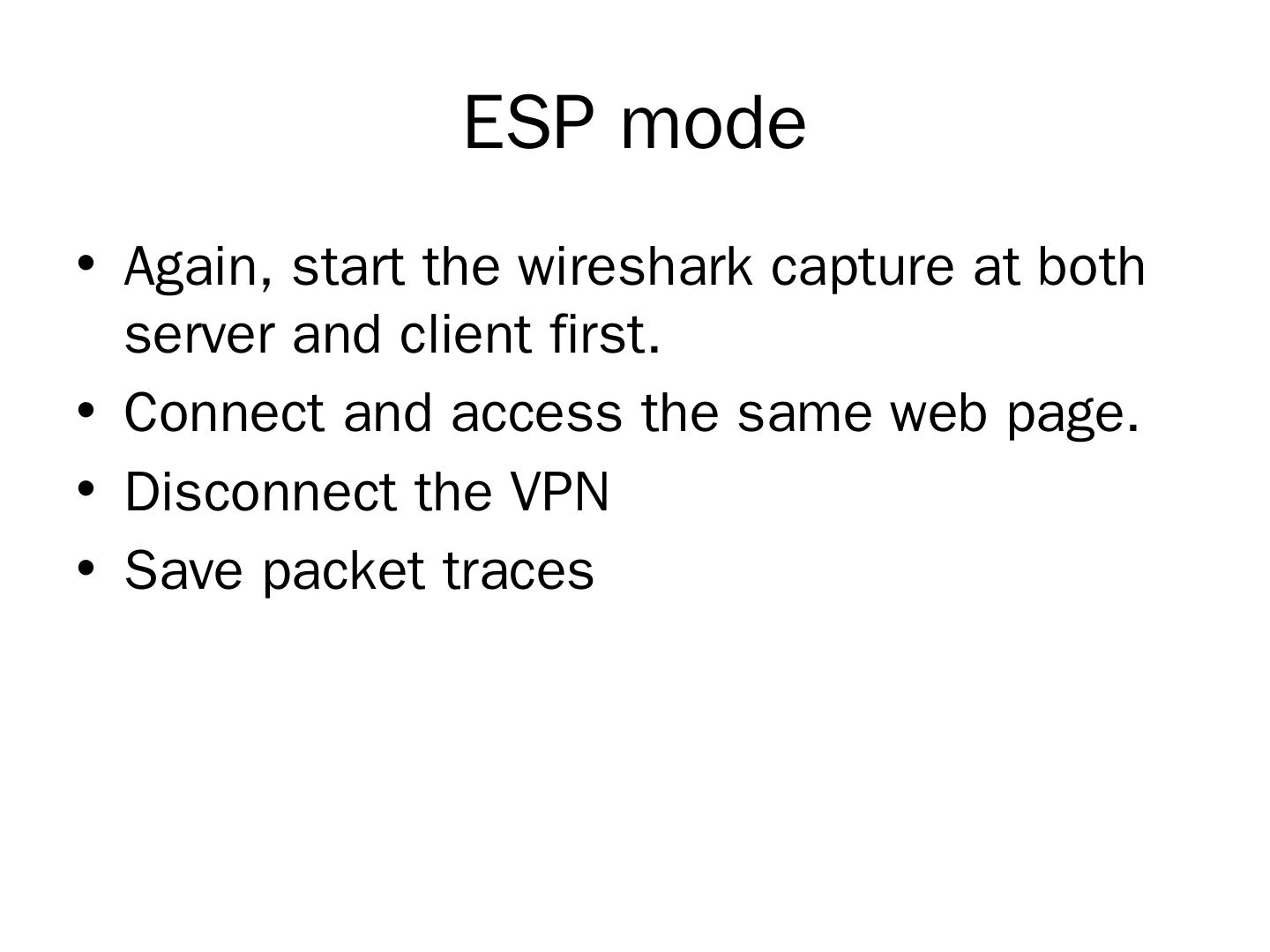 ESP mode

• Again, start the wireshark capture at both server and client first.
• Connect and access the same web page.
• Disconnect the VPN
• Save packet traces